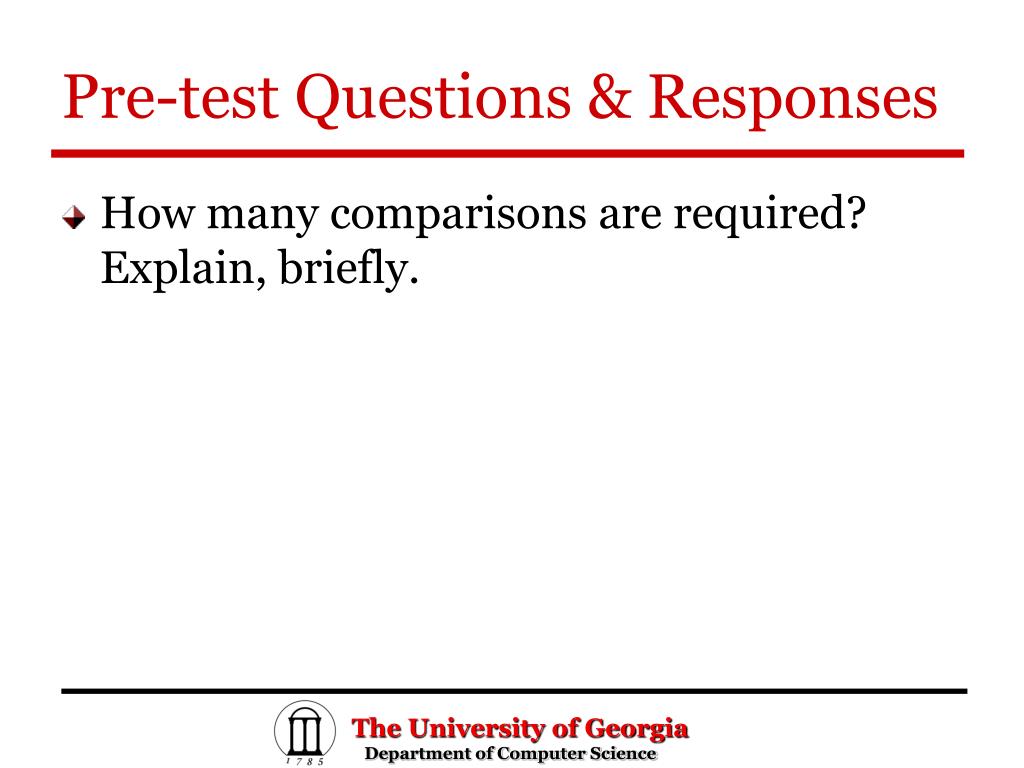 Pre-test Questions & Responses

How many comparisons are required? Explain, briefly.

1785

The University of Georgia
Department of Computer Science